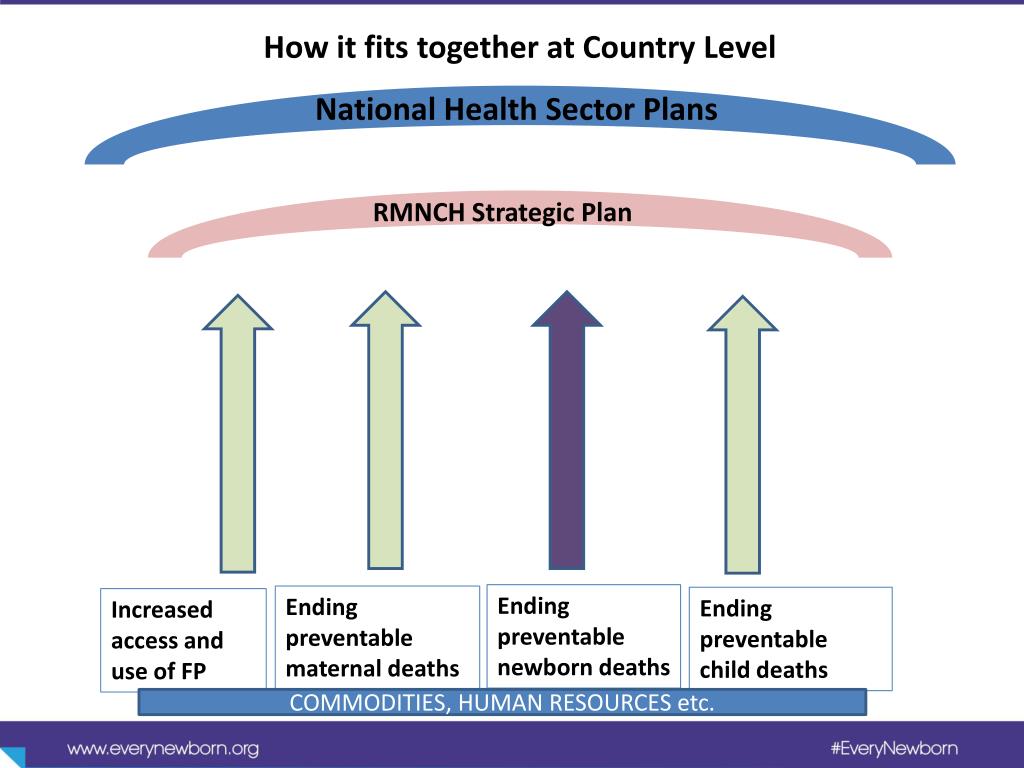 How it fits together at Country Level

National Health Sector Plans

RMNCH Strategic Plan

Increased access and use of FP

Ending preventable maternal deaths

Ending preventable newborn deaths

Ending preventable child deaths

COMMODITIES, HUMAN RESOURCES etc.

www.everynewborn.org

#EveryNewborn